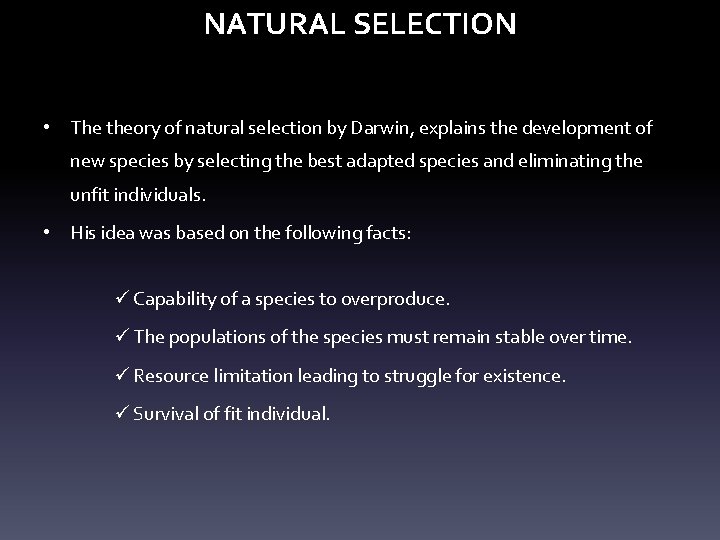 NATURAL SELECTION

• The theory of natural selection by Darwin, explains the development of new species by selecting the best adapted species and eliminating the unfit individuals.

• His idea was based on the following facts:

✓ Capability of a species to overproduce.

✓ The populations of the species must remain stable over time.

✓ Resource limitation leading to struggle for existence.

✓ Survival of fit individual.